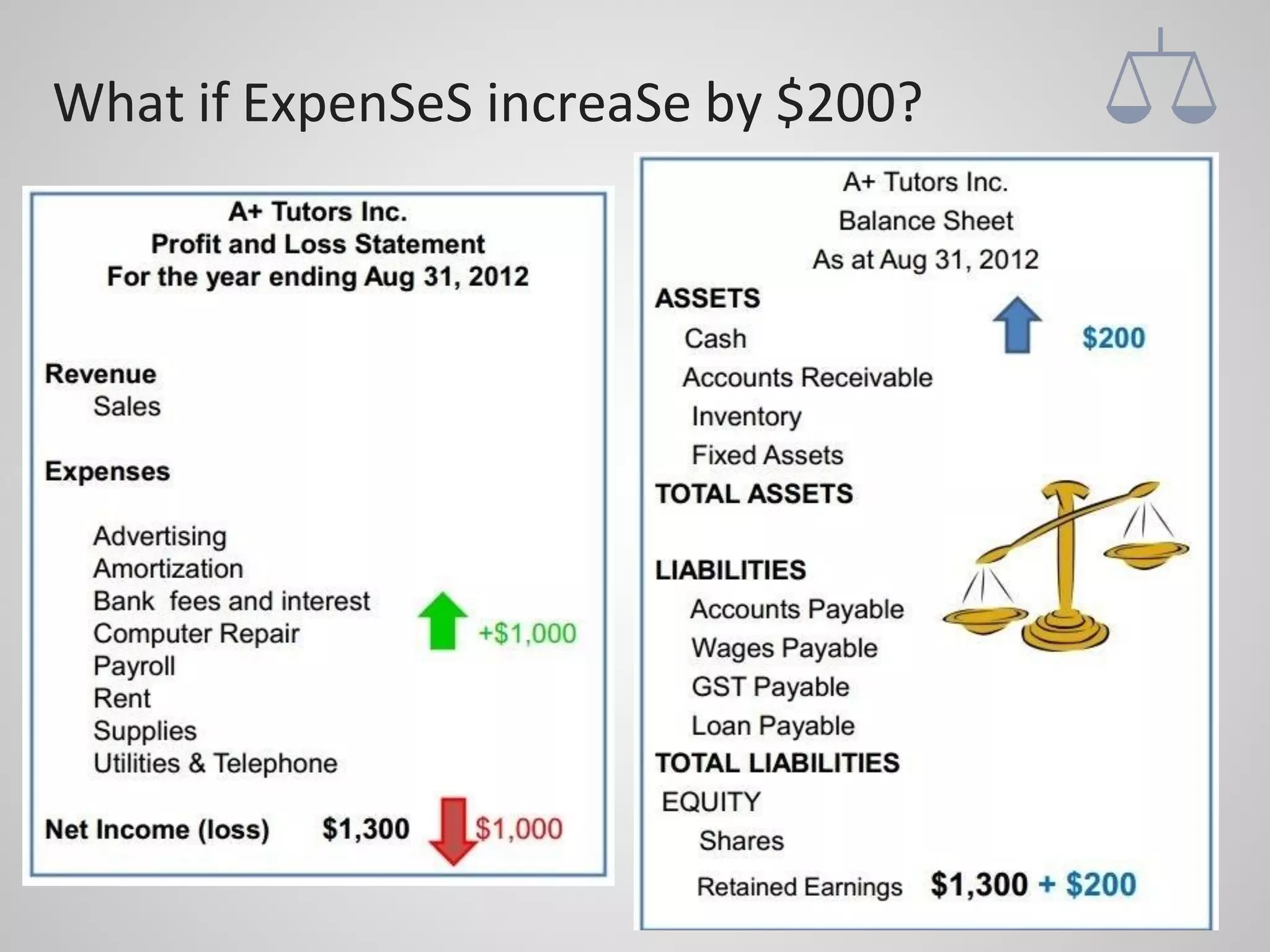 What if ExpenSeS increaSe by $200?

A+ Tutors Inc.
Profit and Loss Statement
For the year ending Aug 31, 2012

Revenue
Sales

Expenses

Advertising
Amortization
Bank fees and interest
Computer Repair
Payroll
Rent
Supplies
Utilities & Telephone

+$1,000

Net Income (loss) $1,300 $1,000

A+ Tutors Inc.
Balance Sheet
As at Aug 31, 2012

ASSETS
Cash $200
Accounts Receivable
Inventory
Fixed Assets
TOTAL ASSETS

LIABILITIES
Accounts Payable
Wages Payable
GST Payable
Loan Payable
TOTAL LIABILITIES
EQUITY
Shares
Retained Earnings $1,300 + $200